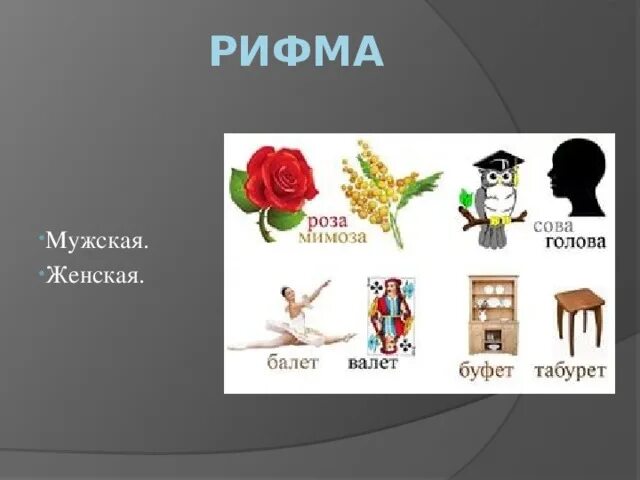 РИФМА

Мужская.

Женская.

роза
мимоза

сова
голова

балет
валет

буфет
табурет